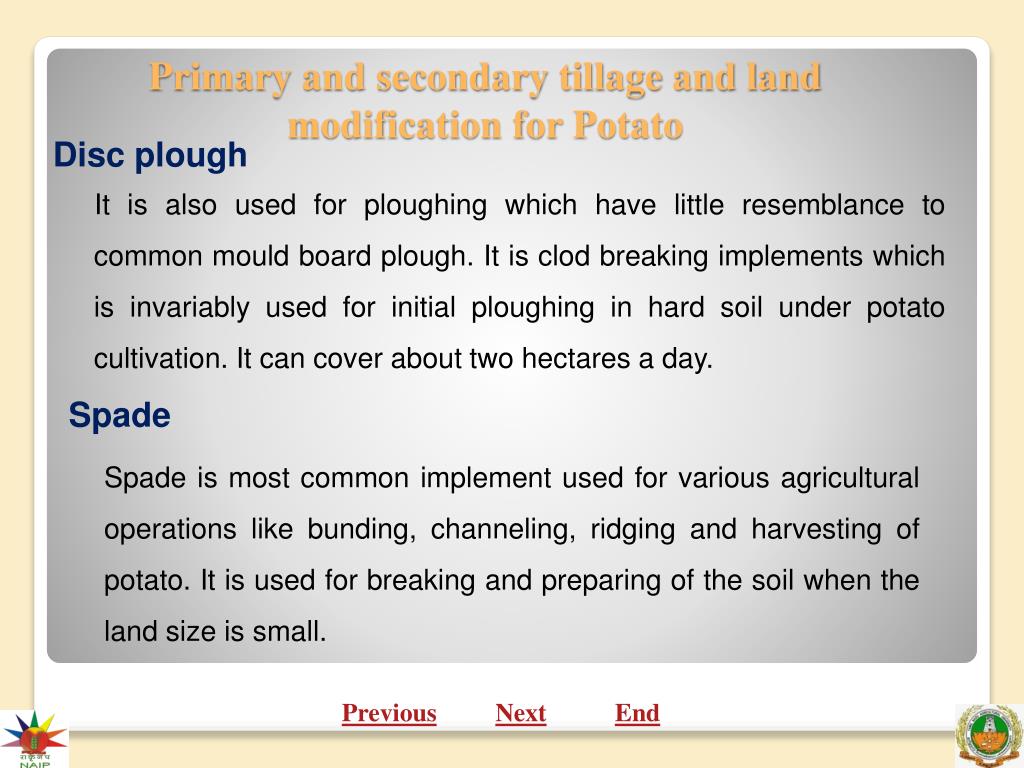 Primary and secondary tillage and land modification for Potato

Disc plough

It is also used for ploughing which have little resemblance to common mould board plough. It is clod breaking implements which is invariably used for initial ploughing in hard soil under potato cultivation. It can cover about two hectares a day.

Spade

Spade is most common implement used for various agricultural operations like bunding, channeling, ridging and harvesting of potato. It is used for breaking and preparing of the soil when the land size is small.

Previous Next End

NAIP